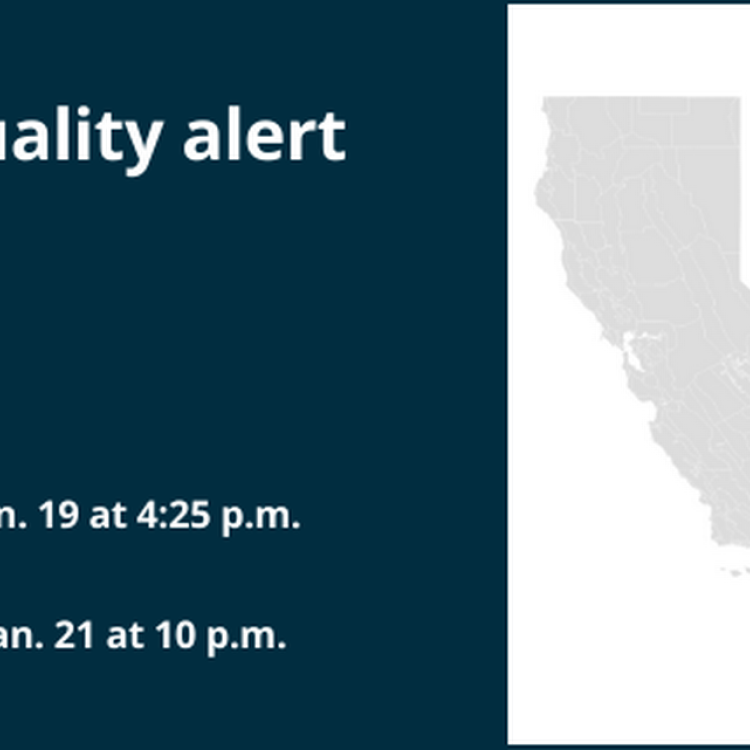 uality alert

n. 19 at 4:25 p.m.

an. 21 at 10 p.m.